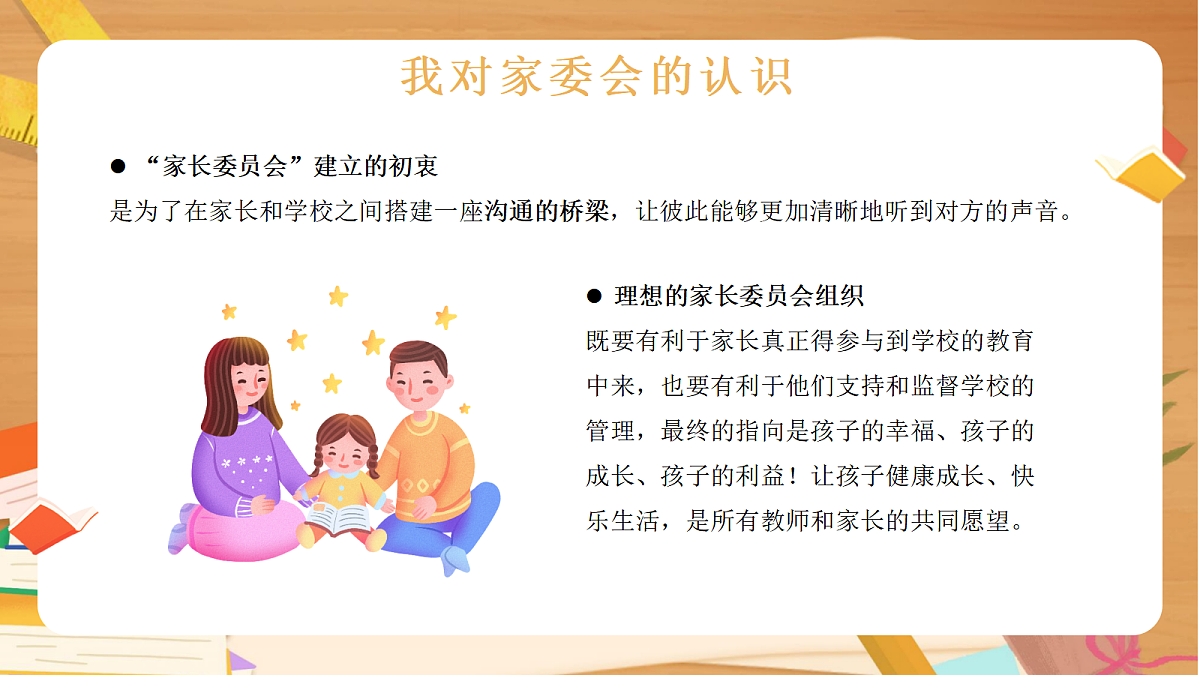 我对家委会的认识

● “家长委员会”建立的初衷

是为了在家长和学校之间搭建一座沟通的桥梁，让彼此能够更加清晰地听到对方的声音。

● 理想的家长委员会组织

既要有利于家长真正得参与到学校的教育中来，也要有利于他们支持和监督学校的管理，最终的指向是孩子的幸福、孩子的成长、孩子的利益！让孩子健康成长、快乐生活，是所有教师和家长的共同愿望。